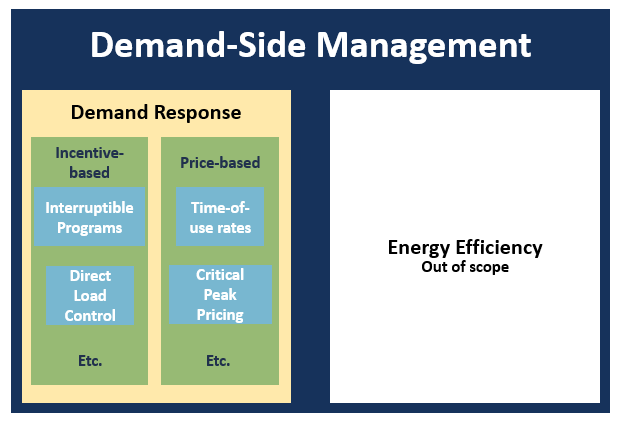 Demand-Side Management

Demand Response

Incentive-based

Interruptible Programs

Direct Load Control

Etc.

Price-based

Time-of-use rates

Critical Peak Pricing

Etc.

Energy Efficiency
Out of scope